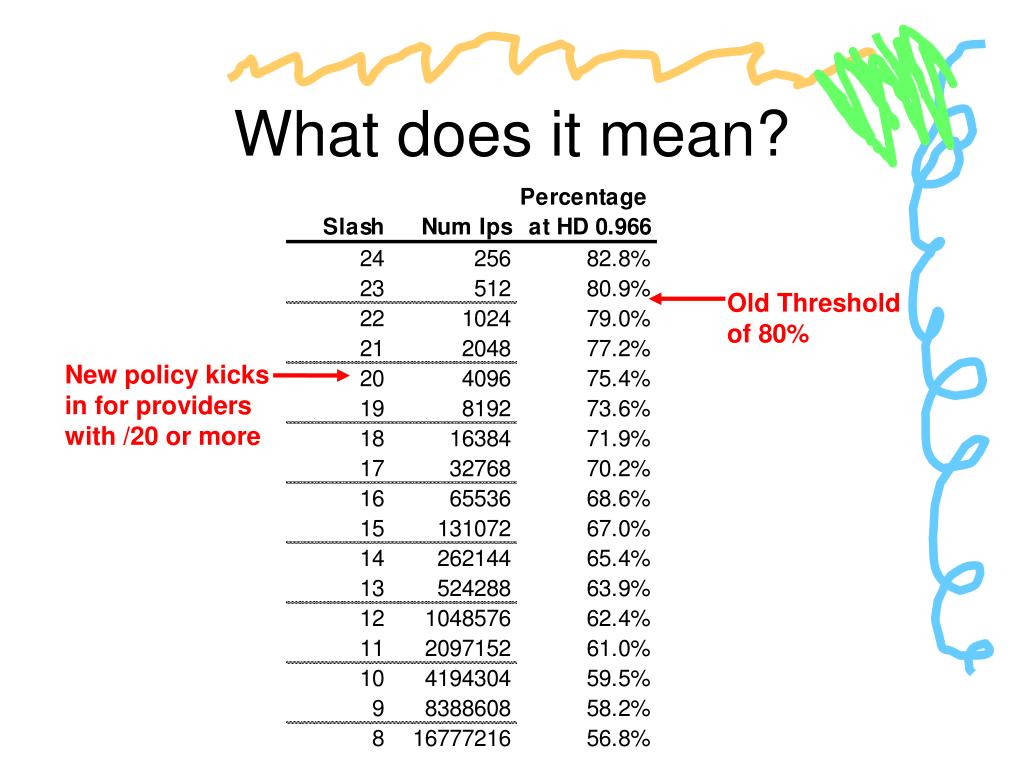 What does it mean?

| Slash | Num Ips | Percentage at HD 0.966 |
|---|---|---|
| 24 | 256 | 82.8% |
| 23 | 512 | 80.9% |
| 22 | 1024 | 79.0% |
| 21 | 2048 | 77.2% |
| 20 | 4096 | 75.4% |
| 19 | 8192 | 73.6% |
| 18 | 16384 | 71.9% |
| 17 | 32768 | 70.2% |
| 16 | 65536 | 68.6% |
| 15 | 131072 | 67.0% |
| 14 | 262144 | 65.4% |
| 13 | 524288 | 63.9% |
| 12 | 1048576 | 62.4% |
| 11 | 2097152 | 61.0% |
| 10 | 4194304 | 59.5% |
| 9 | 8388608 | 58.2% |
| 8 | 16777216 | 56.8% |

Old Threshold of 80%

New policy kicks in for providers with /20 or more